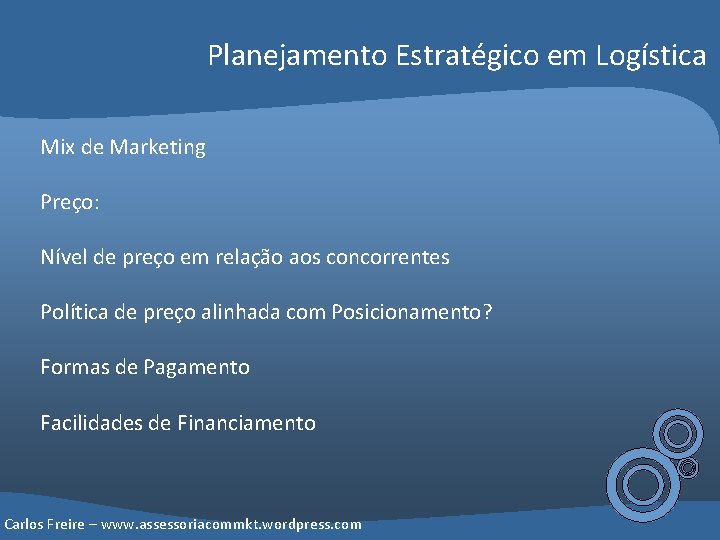 Planejamento Estratégico em Logística

Mix de Marketing

Preço:

Nível de preço em relação aos concorrentes

Política de preço alinhada com Posicionamento?

Formas de Pagamento

Facilidades de Financiamento

Carlos Freire – www.assessoriacommkt.wordpress.com